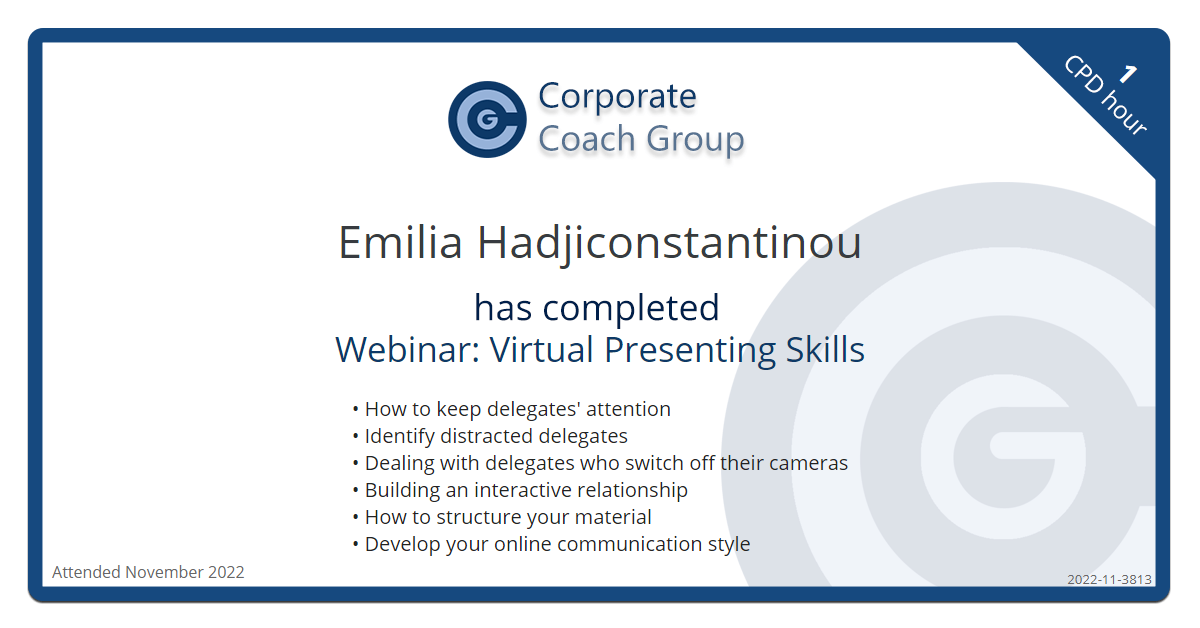 Corporate Coach Group

1 CPD hour

Emilia Hadjiconstantinou

has completed
Webinar: Virtual Presenting Skills

• How to keep delegates' attention
• Identify distracted delegates
• Dealing with delegates who switch off their cameras
• Building an interactive relationship
• How to structure your material
• Develop your online communication style

Attended November 2022

2022-11-3813